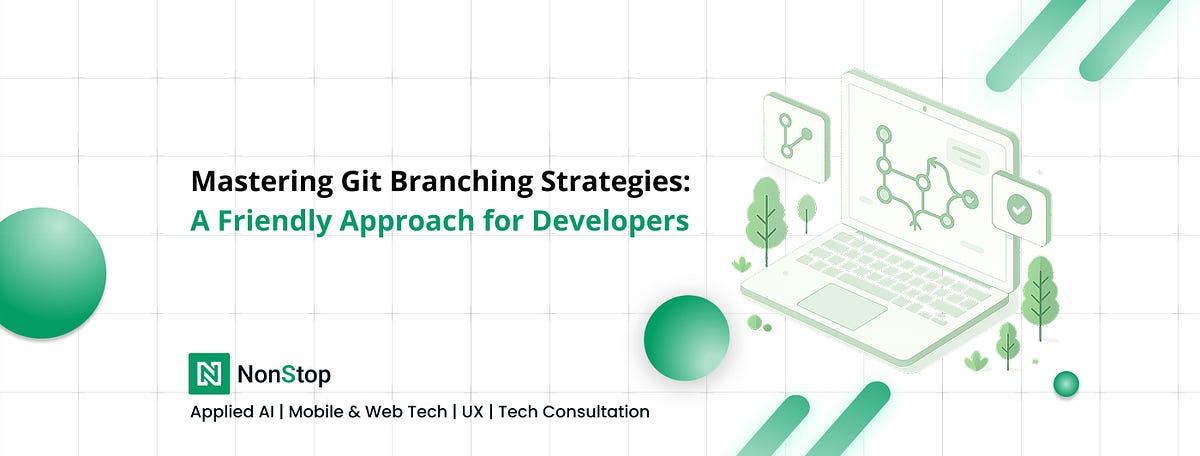 Mastering Git Branching Strategies:
A Friendly Approach for Developers

N NonStop
Applied AI | Mobile & Web Tech | UX | Tech Consultation